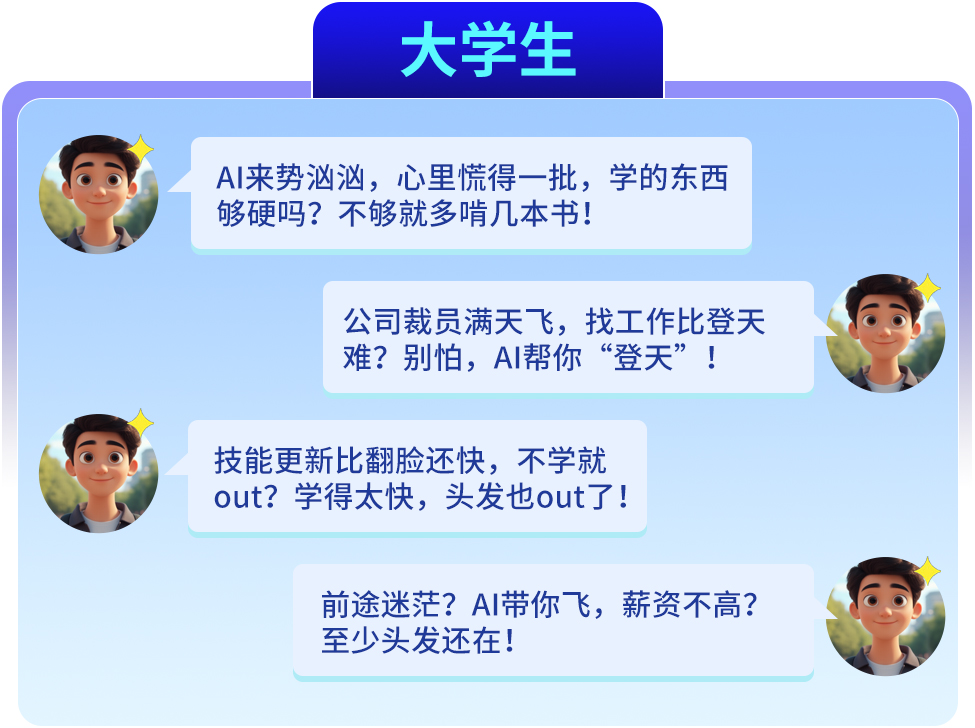 大学生

AI来势汹汹，心里慌得一批，学的东西够硬吗？不够就多啃几本书！

公司裁员满天飞，找工作比登天难？别怕，AI帮你“登天”！

技能更新比翻脸还快，不学就out？学得太快，头发也out了！

前途迷茫？AI带你飞，薪资不高？至少头发还在！